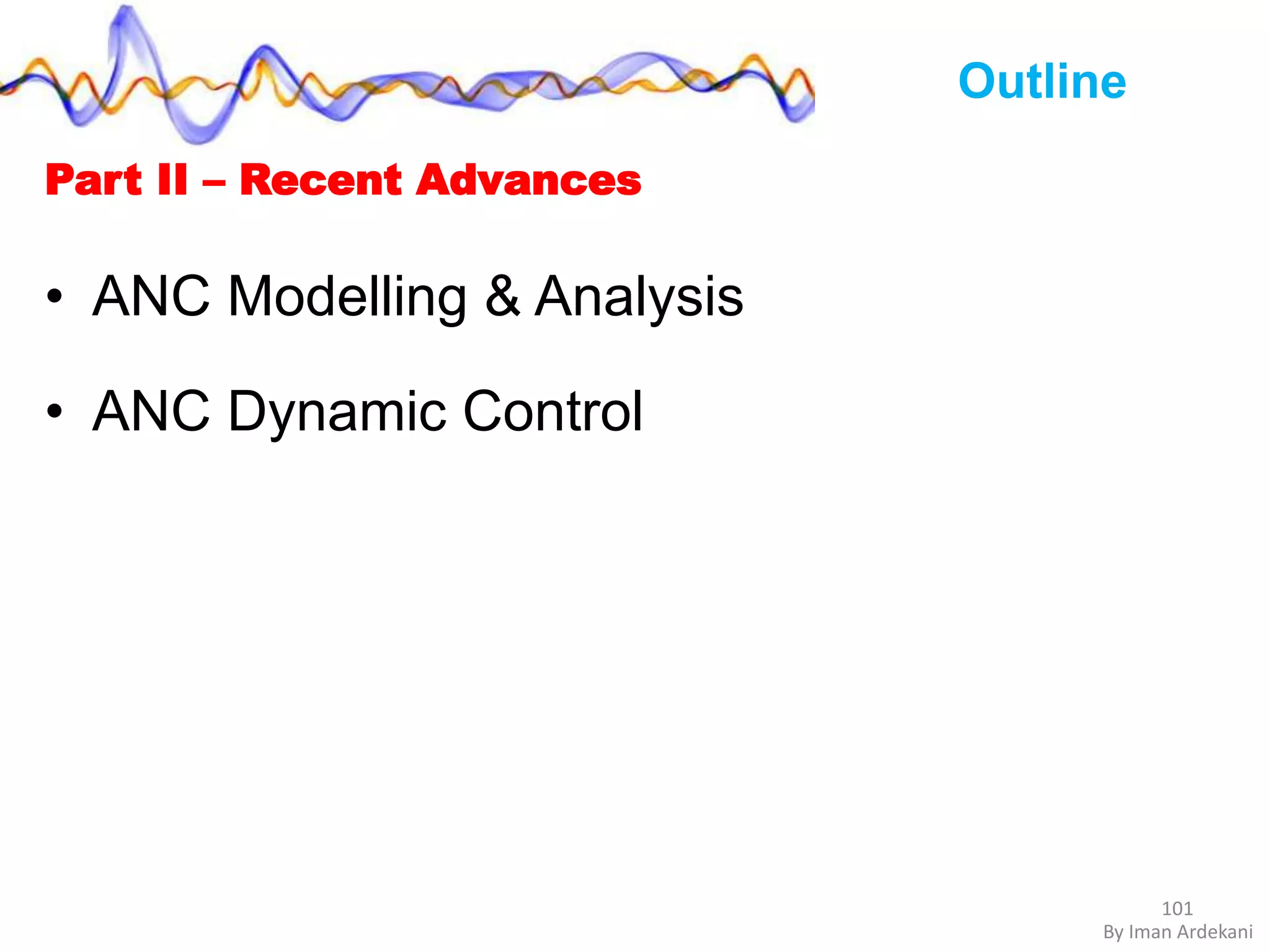 Outline

Part II – Recent Advances

• ANC Modelling & Analysis

• ANC Dynamic Control

101
By Iman Ardekani